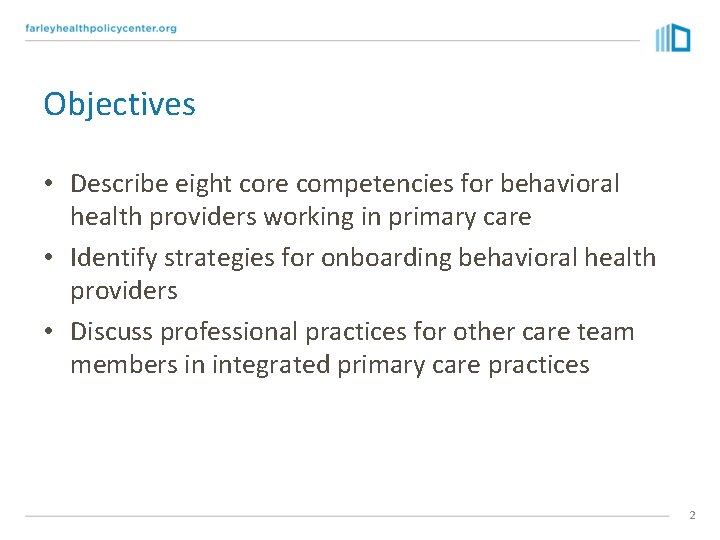 farleyhealthpolicycenter.org

Objectives

• Describe eight core competencies for behavioral health providers working in primary care
• Identify strategies for onboarding behavioral health providers
• Discuss professional practices for other care team members in integrated primary care practices

2